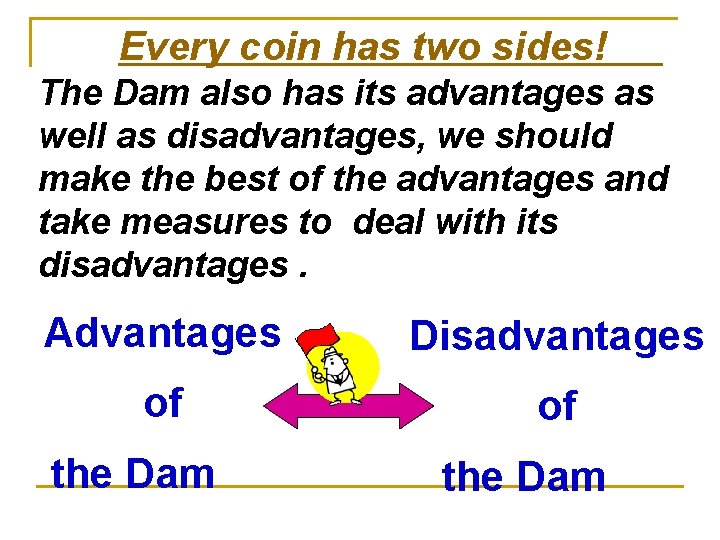 Every coin has two sides!

The Dam also has its advantages as well as disadvantages, we should make the best of the advantages and take measures to deal with its disadvantages .

Advantages of the Dam

Disadvantages of the Dam